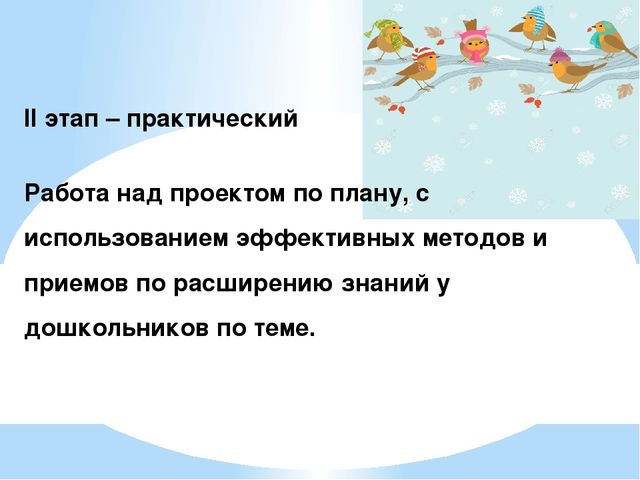 II этап – практический

Работа над проектом по плану, с использованием эффективных методов и приемов по расширению знаний у дошкольников по теме.